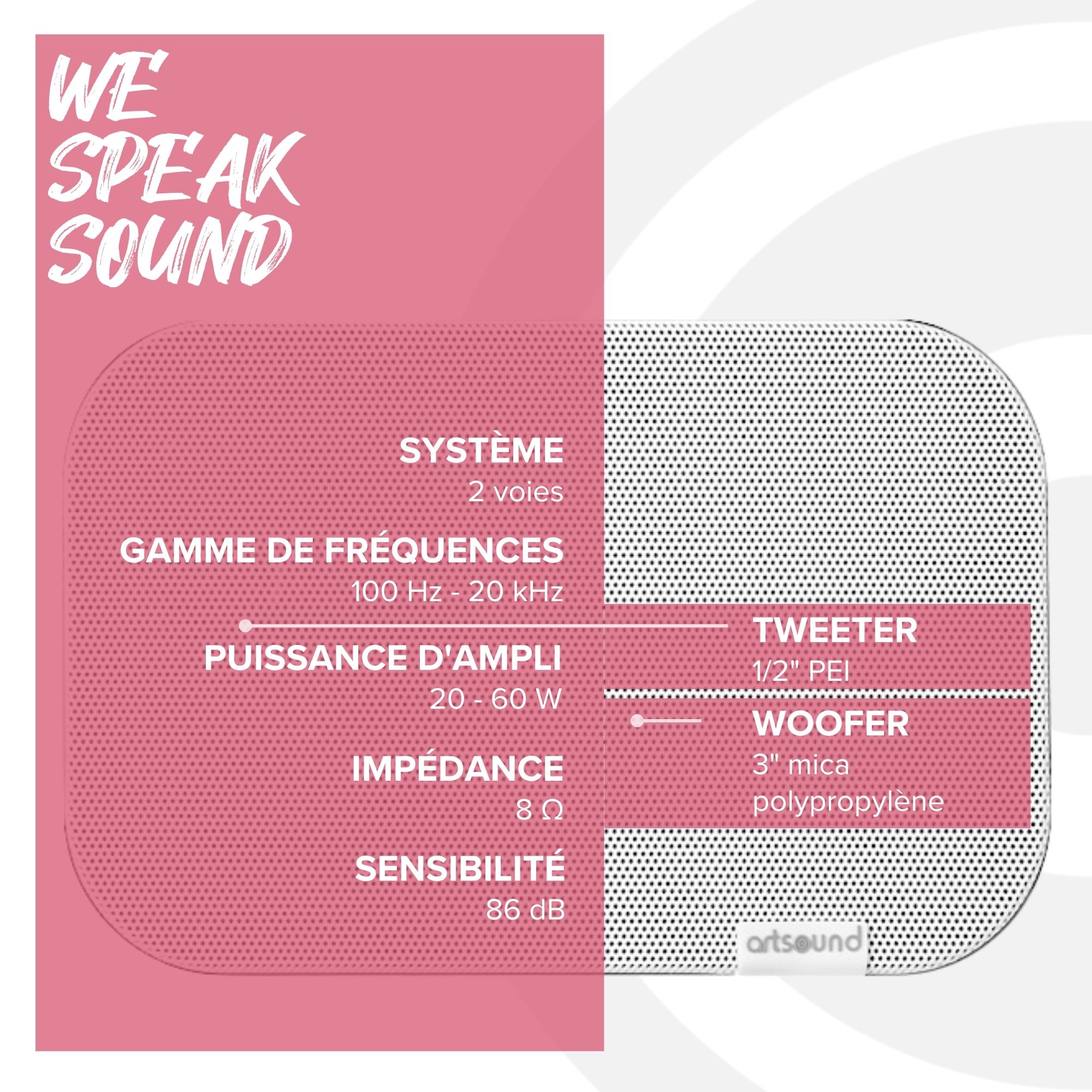 WE SPEAK SOUND

SYSTÈME
2 voies

GAMME DE FRÉQUENCES
100 Hz - 20 kHz

PUISSANCE D'AMPLI
20 - 60 W

IMPÉDANCE
8 Ω

SENSIBILITÉ
86 dB

TWEETER
1/2" PEI

WOOFER
3" mica polypropylène

artsound